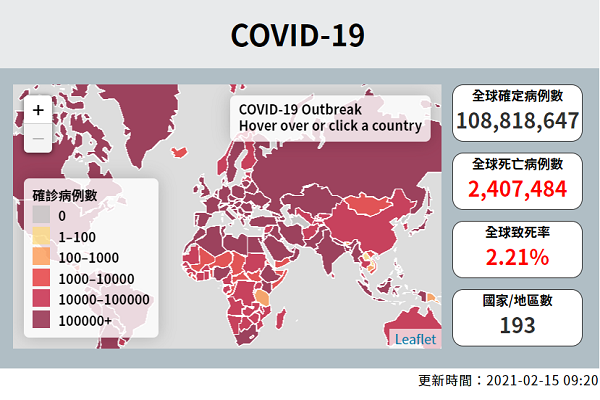 COVID-19

+
−

COVID-19 Outbreak
Hover over or click a country

確診病例數
0
1–100
100–1000
1000–10000
10000–100000
100000+

Leaflet

全球確定病例數
108,818,647

全球死亡病例數
2,407,484

全球致死率
2.21%

國家/地區數
193

更新時間：2021-02-15 09:20